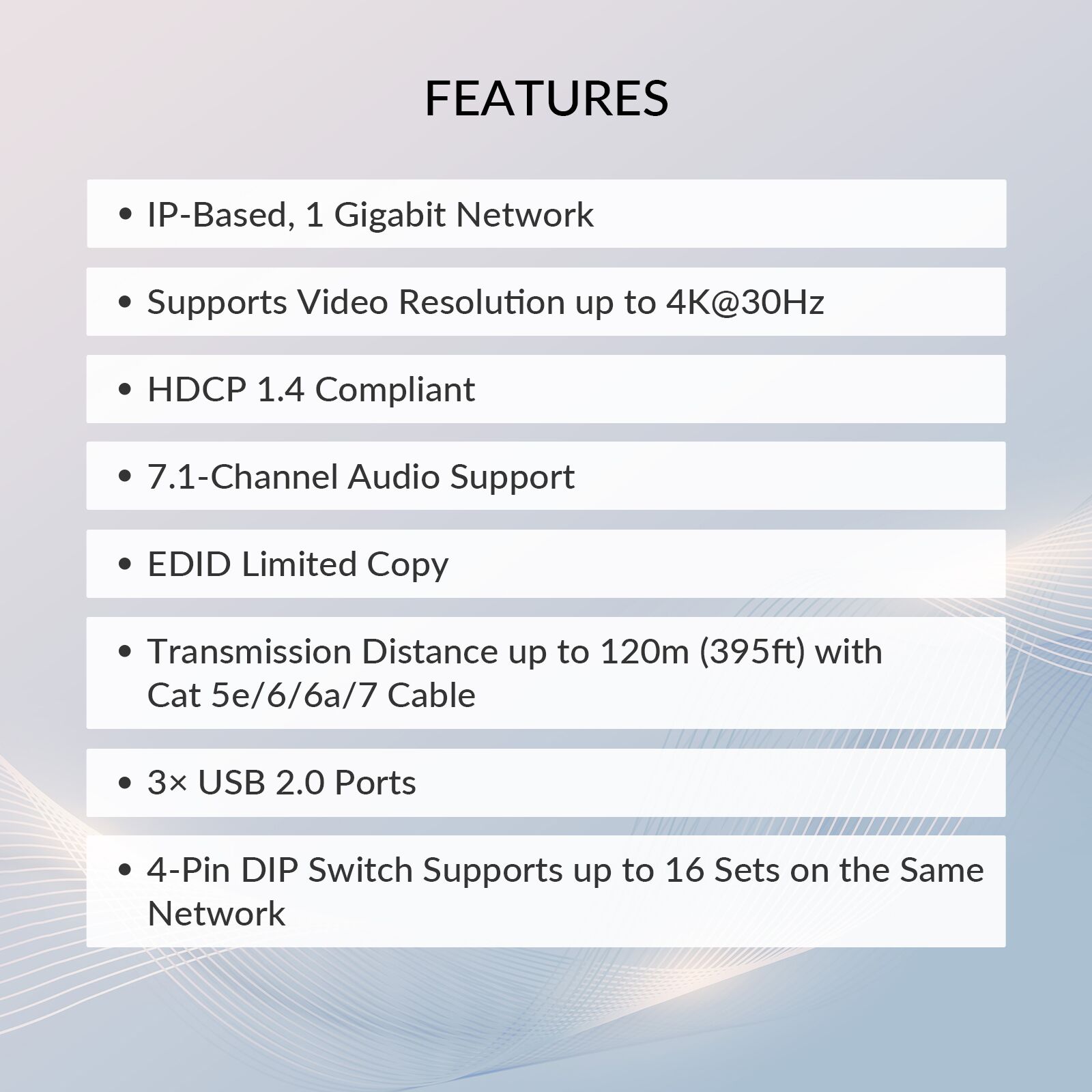 FEATURES

• IP-Based, 1 Gigabit Network

• Supports Video Resolution up to 4K@30Hz

• HDCP 1.4 Compliant

• 7.1-Channel Audio Support

• EDID Limited Copy

• Transmission Distance up to 120m (395ft) with Cat 5e/6/6a/7 Cable

• 3× USB 2.0 Ports

• 4-Pin DIP Switch Supports up to 16 Sets on the Same Network